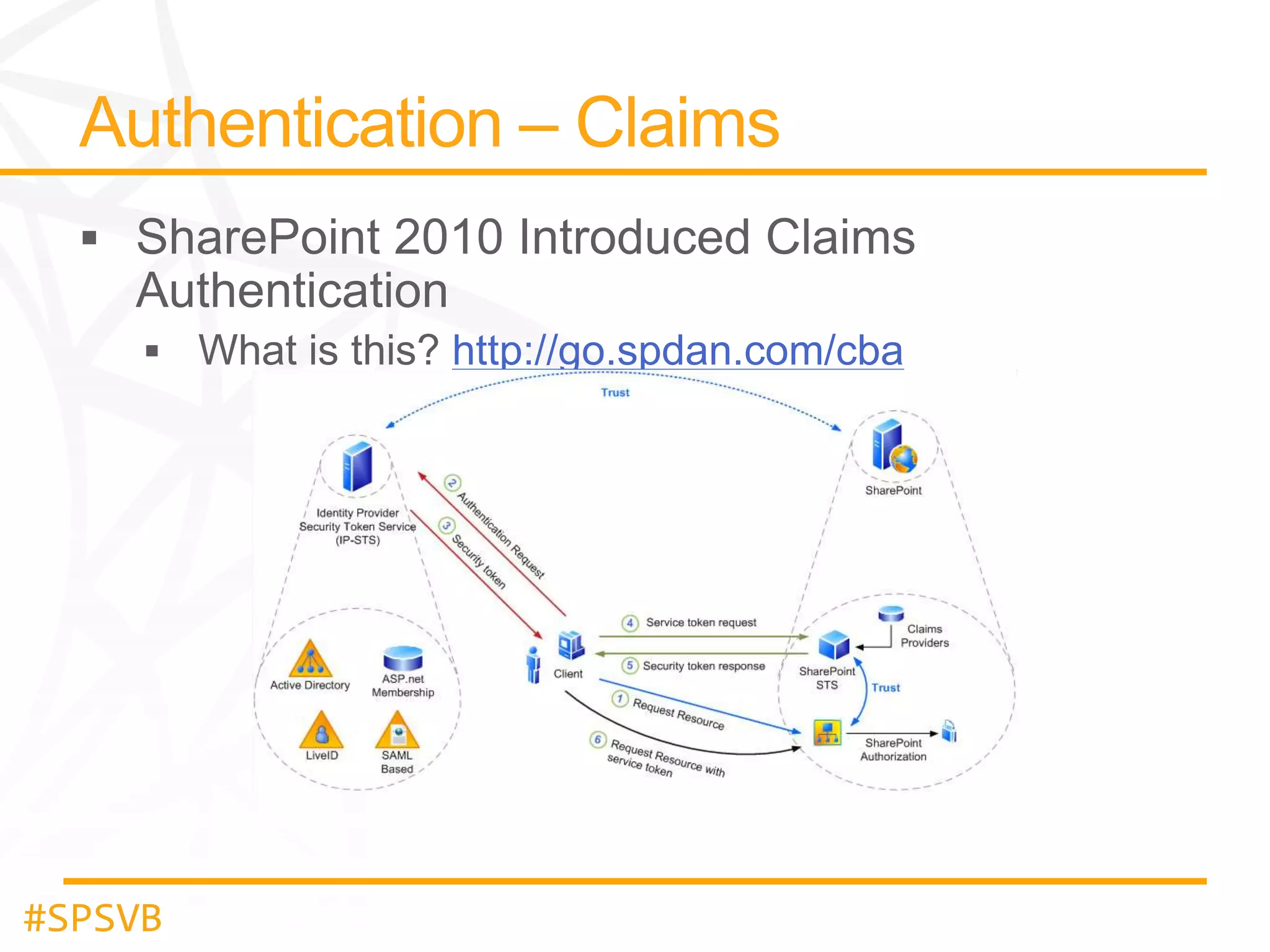 Authentication – Claims

▪ SharePoint 2010 Introduced Claims Authentication

▪ What is this? http://go.spdan.com/cba

Trust

Identity Provider Security Token Service (IP-STS)

SharePoint

2 Authentication Request

3 Security token

Active Directory

ASP.net Membership

LiveID

SAML Based

Client

4 Service token request

5 Security token response

1 Request Resource

6 Request Resource with service token

SharePoint STS

Claims Providers

Trust

SharePoint Authorization

#SPSVB